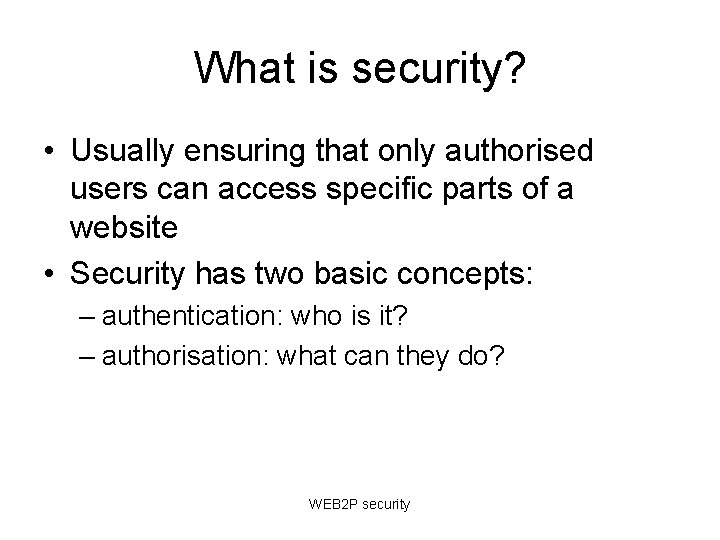 What is security?

• Usually ensuring that only authorised users can access specific parts of a website
• Security has two basic concepts:
– authentication: who is it?
– authorisation: what can they do?

WEB2P security